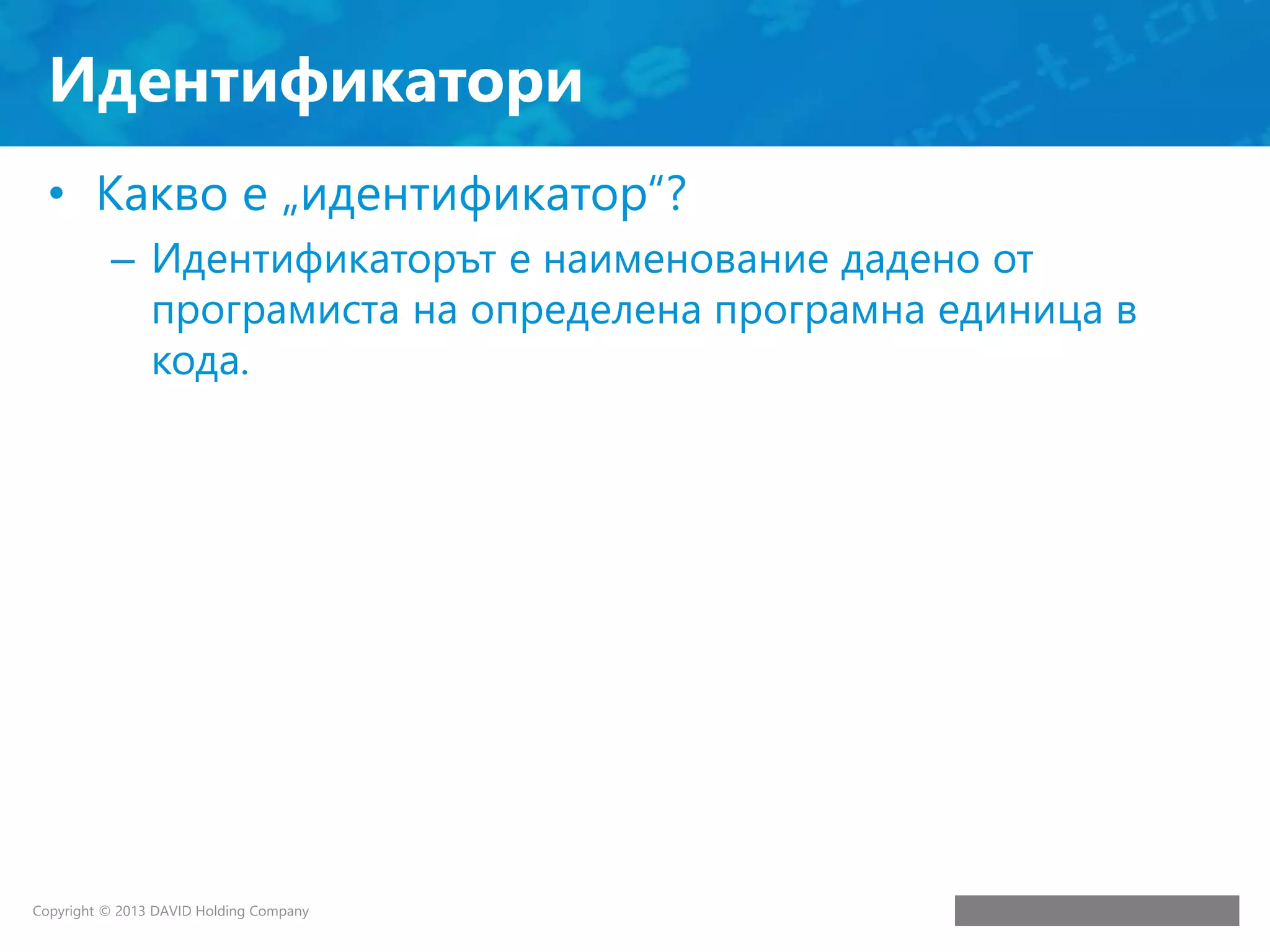 Идентификатори

• Какво е „идентификатор“?

– Идентификаторът е наименование дадено от програмиста на определена програмна единица в кода.

Copyright © 2013 DAVID Holding Company